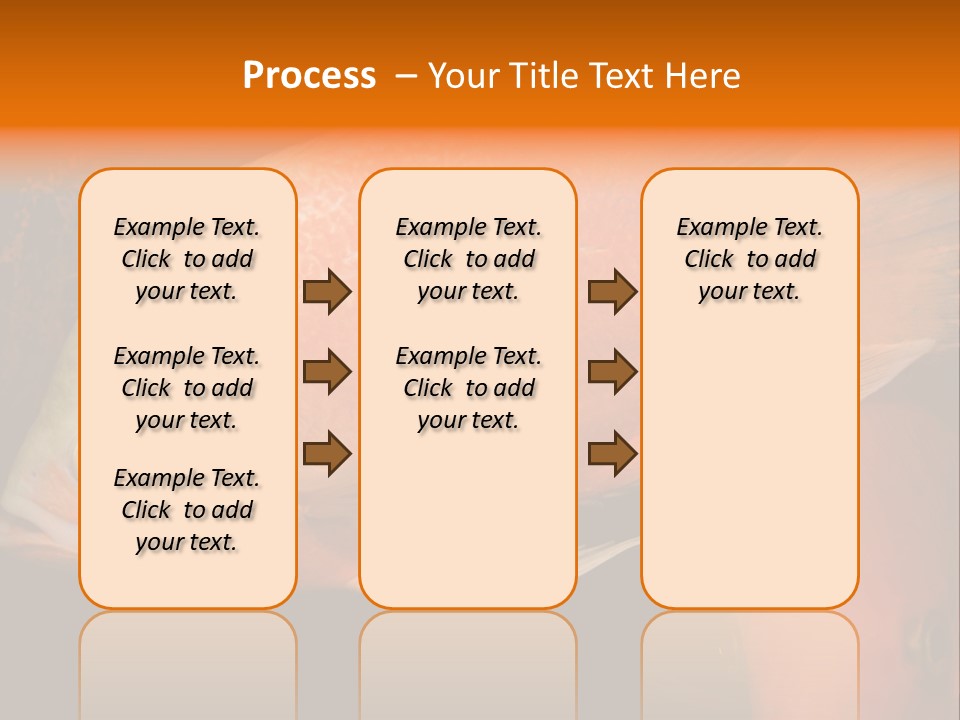 Process – Your Title Text Here

Example Text. Click to add your text.

Example Text. Click to add your text.

Example Text. Click to add your text.

Example Text. Click to add your text.

Example Text. Click to add your text.

Example Text. Click to add your text.